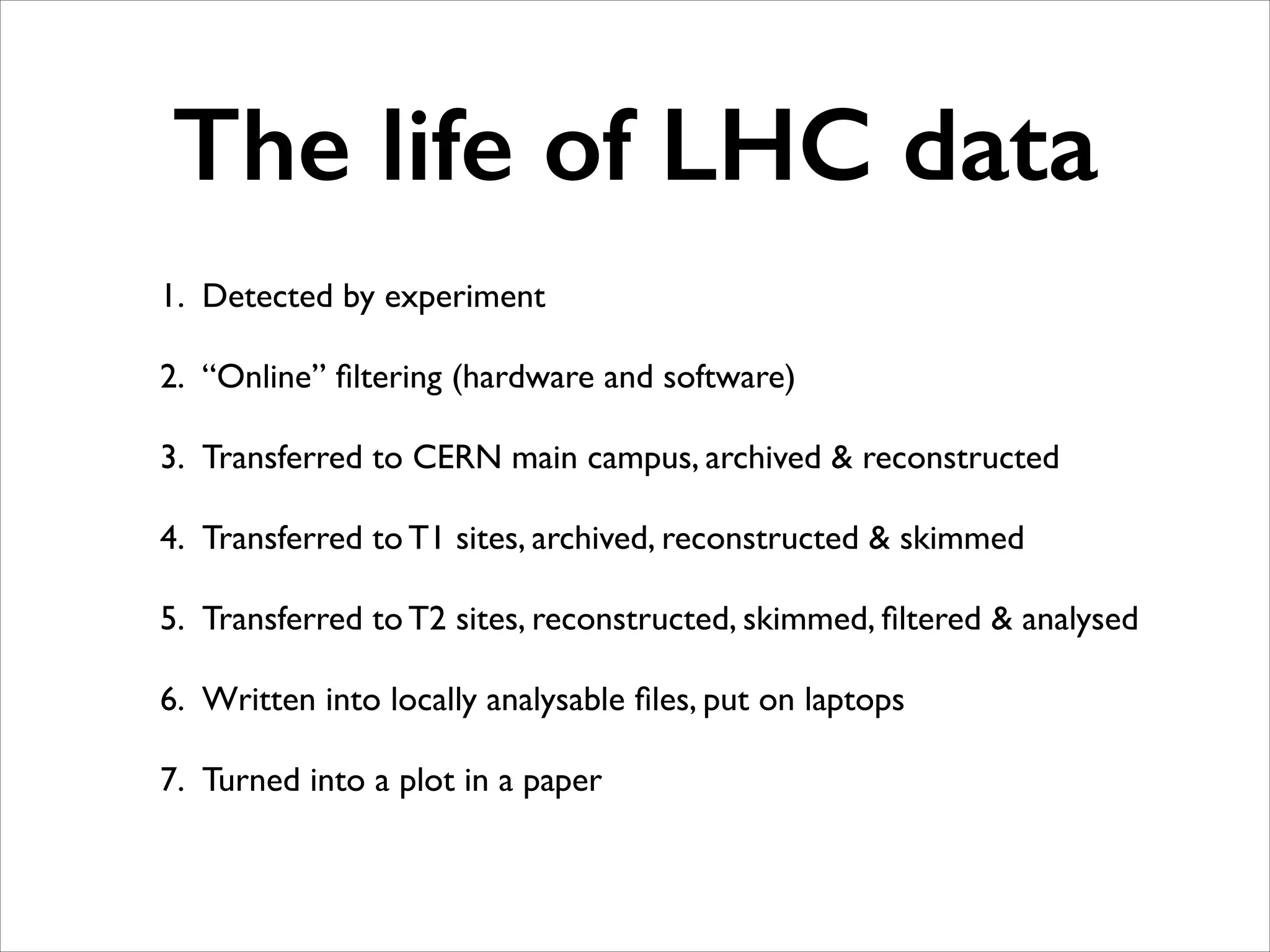 The life of LHC data

1. Detected by experiment

2. “Online” filtering (hardware and software)

3. Transferred to CERN main campus, archived & reconstructed

4. Transferred to T1 sites, archived, reconstructed & skimmed

5. Transferred to T2 sites, reconstructed, skimmed, filtered & analysed

6. Written into locally analysable files, put on laptops

7. Turned into a plot in a paper